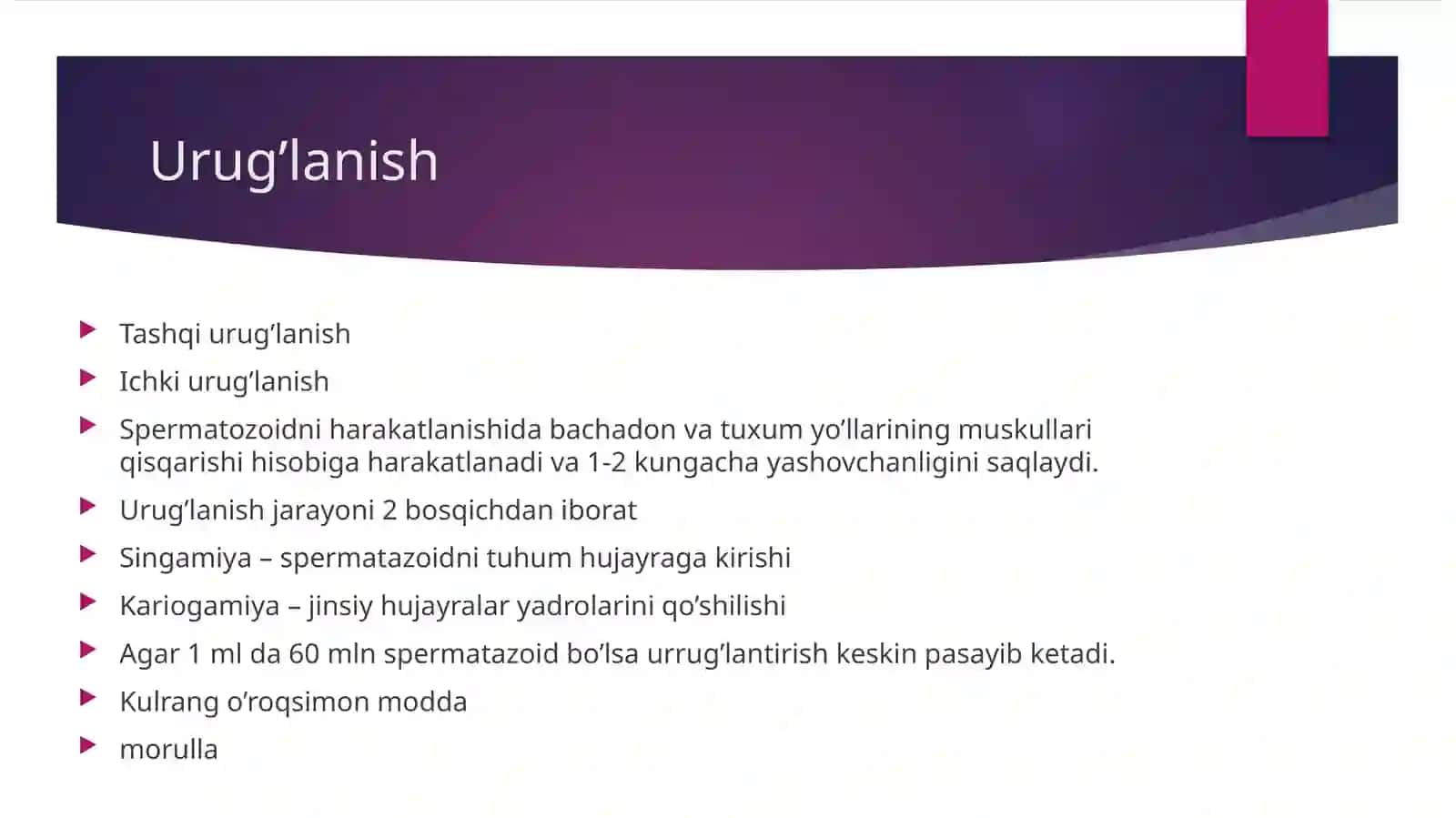 Urug’lanish

Tashqi urug’lanish

Ichki urug’lanish

Spermatozoidni harakatlanishida bachadon va tuxum yo’llarining muskullari qisqarishi hisobiga harakatlanadi va 1-2 kungacha yashovchanligini saqlaydi.

Urug’lanish jarayoni 2 bosqichdan iborat

Singamiya – spermatazoidni tuhum hujayraga kirishi

Kariogamiya – jinsiy hujayralar yadrolarini qo’shilishi

Agar 1 ml da 60 mln spermatazoid bo’lsa urrug’lantirish keskin pasayib ketadi.

Kulrang o’roqsimon modda

morulla